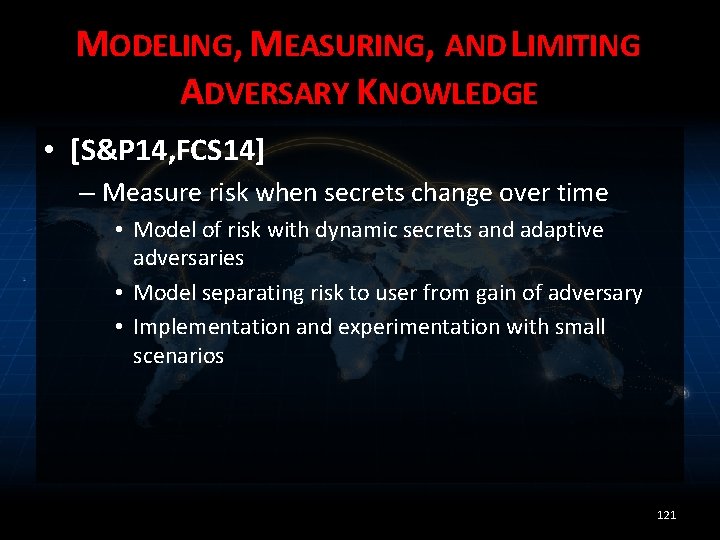 MODELING, MEASURING, AND LIMITING ADVERSARY KNOWLEDGE

• [S&P14,FCS14]
– Measure risk when secrets change over time
• Model of risk with dynamic secrets and adaptive adversaries
• Model separating risk to user from gain of adversary
• Implementation and experimentation with small scenarios

121